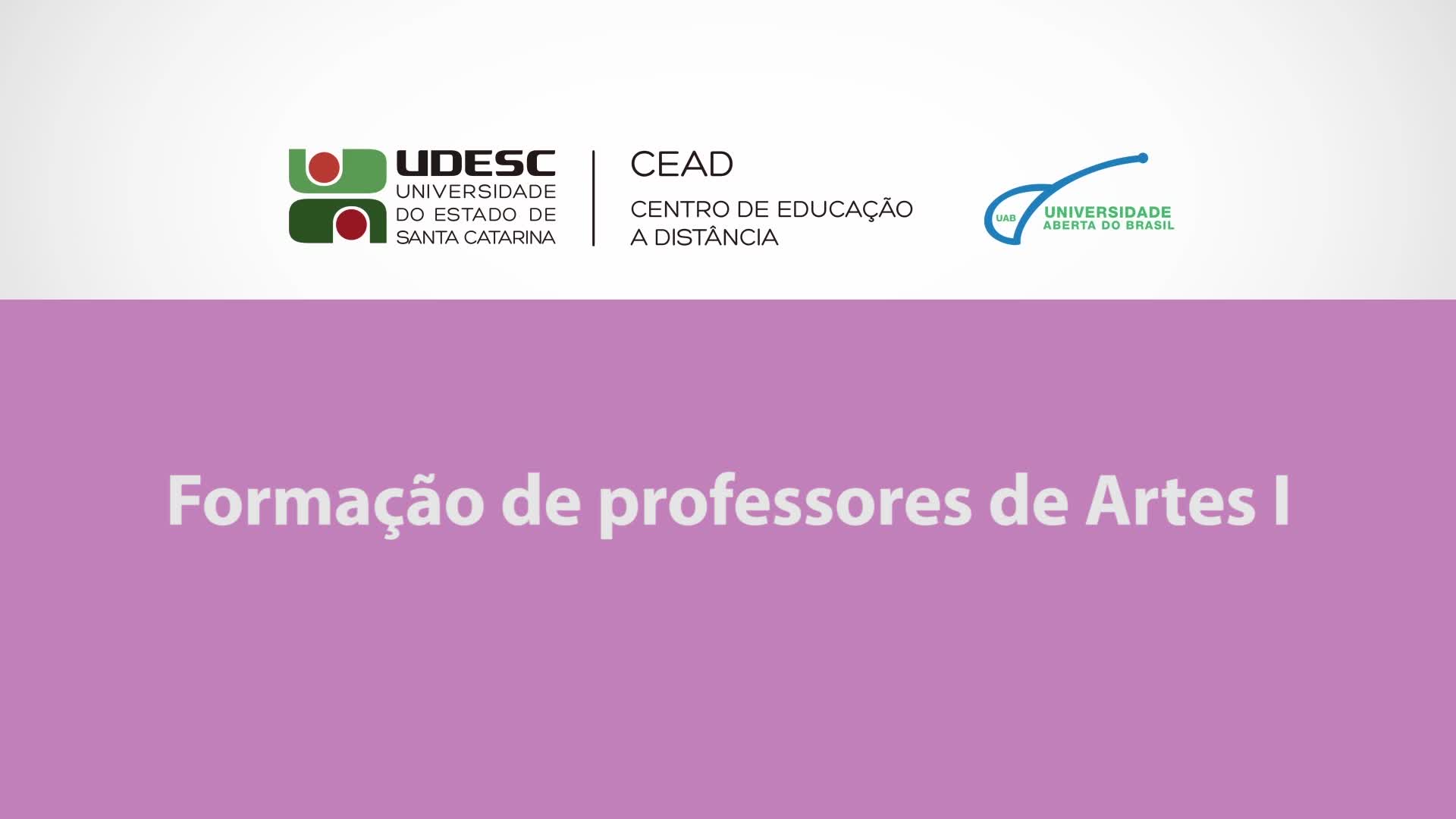 UDESC
UNIVERSIDADE
DO ESTADO DE
SANTA CATARINA

CEAD
CENTRO DE EDUCAÇÃO
A DISTÂNCIA

UAB
UNIVERSIDADE
ABERTA DO BRASIL

Formação de professores de Artes I